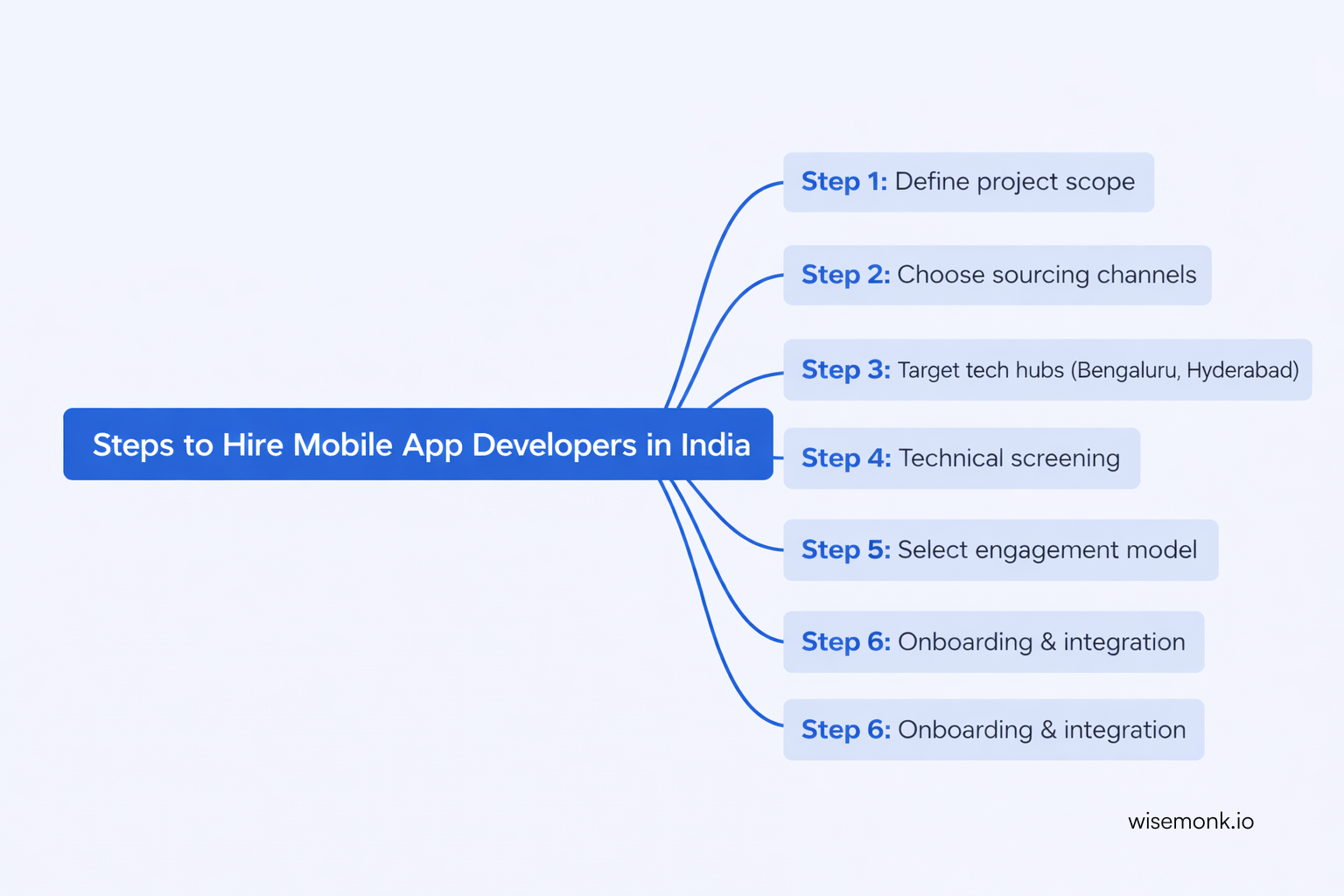 Steps to Hire Mobile App Developers in India

Step 1: Define project scope

Step 2: Choose sourcing channels

Step 3: Target tech hubs (Bengaluru, Hyderabad)

Step 4: Technical screening

Step 5: Select engagement model

Step 6: Onboarding & integration

Step 6: Onboarding & integration

wisemonk.io